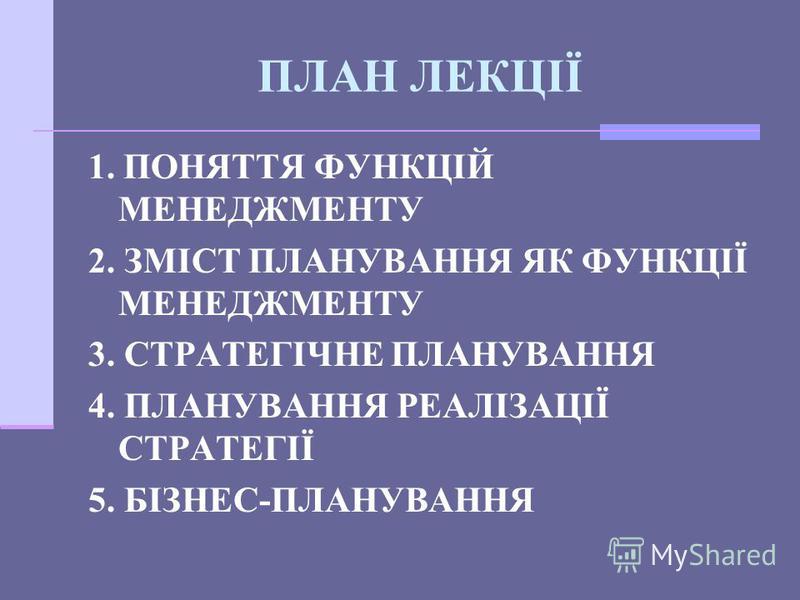 ПЛАН ЛЕКЦІЇ

1. ПОНЯТТЯ ФУНКЦІЙ МЕНЕДЖМЕНТУ

2. ЗМІСТ ПЛАНУВАННЯ ЯК ФУНКЦІЇ МЕНЕДЖМЕНТУ

3. СТРАТЕГІЧНЕ ПЛАНУВАННЯ

4. ПЛАНУВАННЯ РЕАЛІЗАЦІЇ СТРАТЕГІЇ

5. БІЗНЕС-ПЛАНУВАННЯ

MyShared